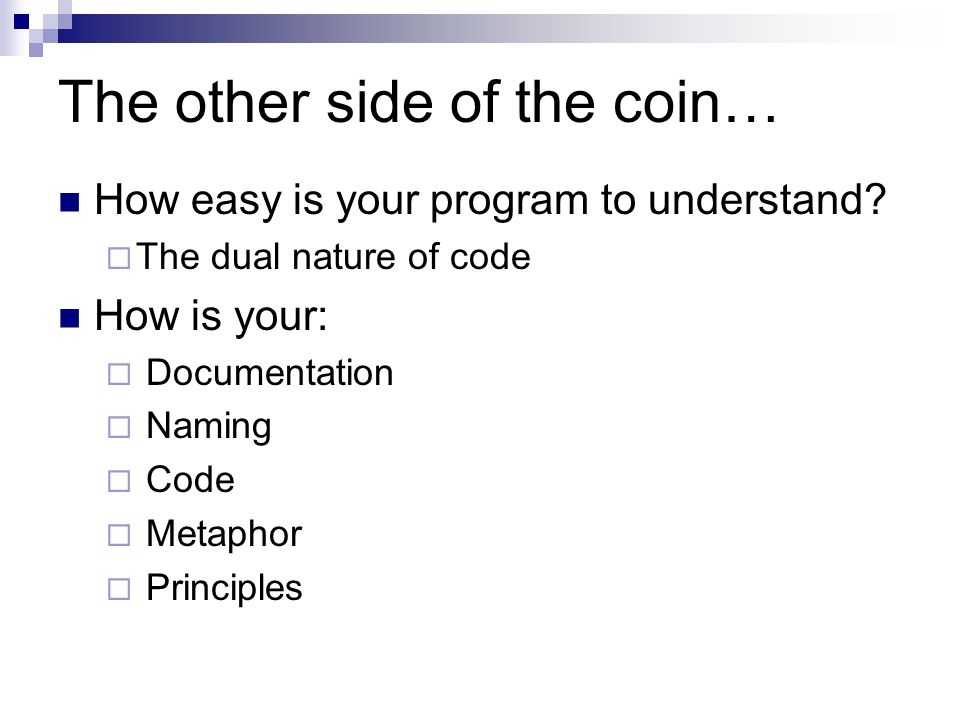 The other side of the coin…

How easy is your program to understand?
The dual nature of code

How is your:
Documentation
Naming
Code
Metaphor
Principles